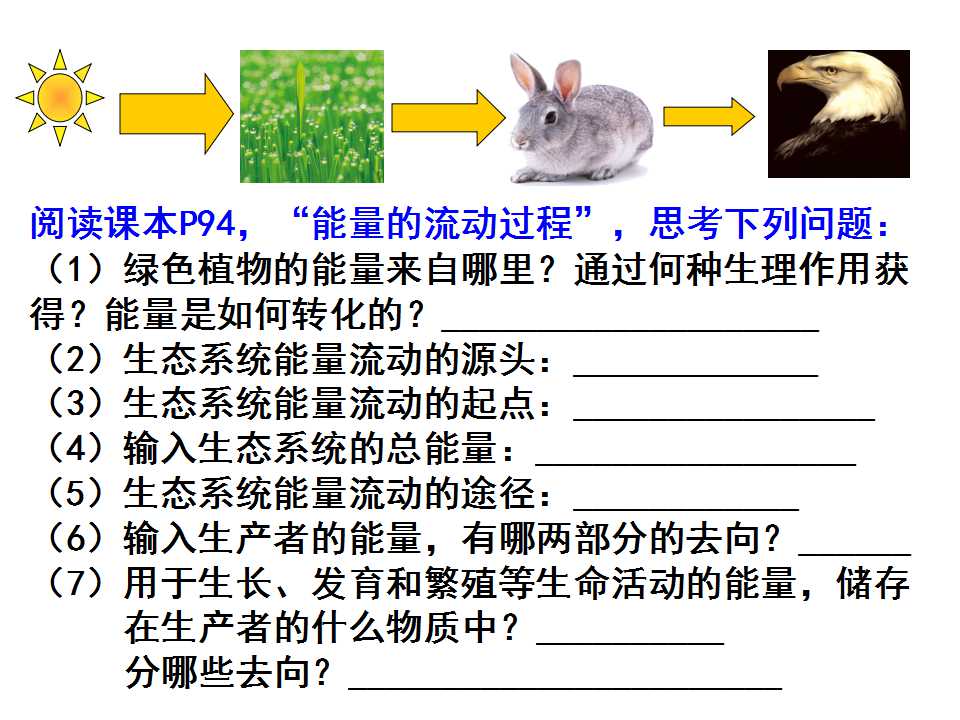 阅读课本P94，“能量的流动过程”，思考下列问题：

（1）绿色植物的能量来自哪里？通过何种生理作用获得？能量是如何转化的？____

（2）生态系统能量流动的源头：____

（3）生态系统能量流动的起点：____

（4）输入生态系统的总能量：____

（5）生态系统能量流动的途径：____

（6）输入生产者的能量，有哪两部分的去向？____

（7）用于生长、发育和繁殖等生命活动的能量，储存在生产者的什么物质中？____
分哪些去向？____